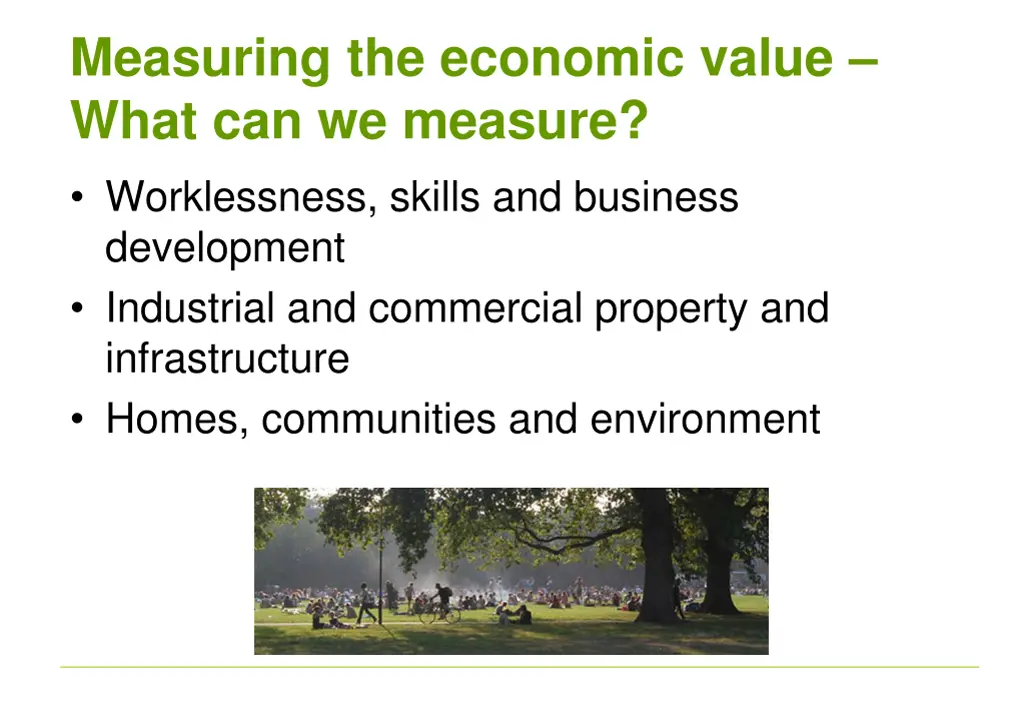 Measuring the economic value – What can we measure?

• Worklessness, skills and business development
• Industrial and commercial property and infrastructure
• Homes, communities and environment